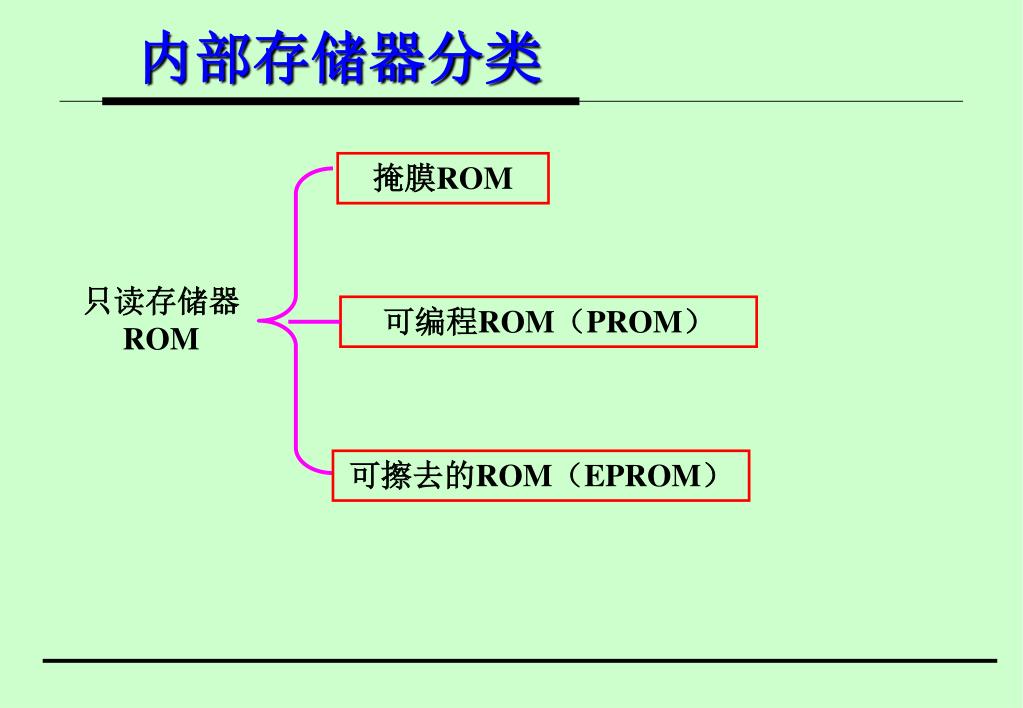 内部存储器分类

只读存储器
ROM

掩膜ROM

可编程ROM（PROM）

可擦去的ROM（EPROM）